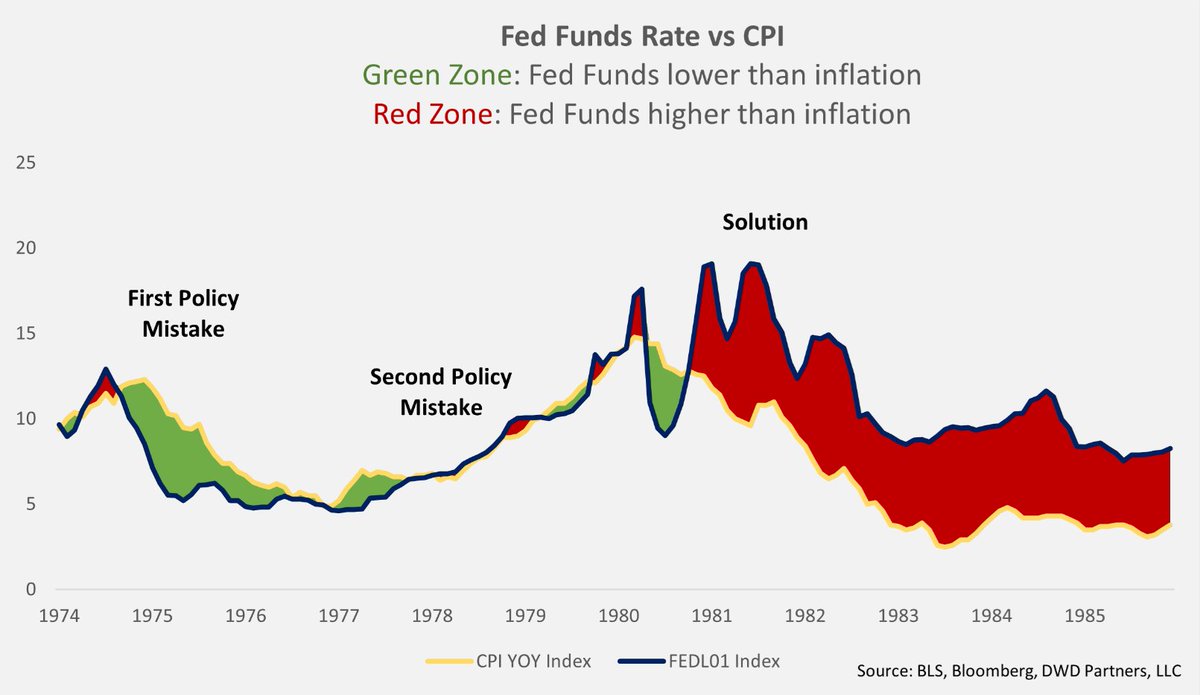 Fed Funds Rate vs CPI
Green Zone: Fed Funds lower than inflation
Red Zone: Fed Funds higher than inflation

25
20
15
10
5
0

First Policy Mistake
Second Policy Mistake
Solution

1974 1975 1976 1977 1978 1979 1980 1981 1982 1983 1984 1985

CPI YOY Index
FEDL01 Index
Source: BLS, Bloomberg, DWD Partners, LLC